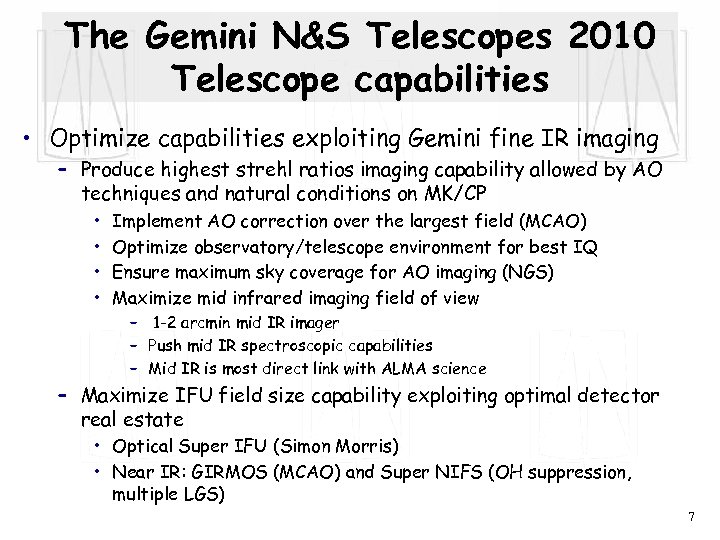 The Gemini N&S Telescopes 2010
Telescope capabilities

• Optimize capabilities exploiting Gemini fine IR imaging
– Produce highest strehl ratios imaging capability allowed by AO techniques and natural conditions on MK/CP
• Implement AO correction over the largest field (MCAO)
• Optimize observatory/telescope environment for best IQ
• Ensure maximum sky coverage for AO imaging (NGS)
• Maximize mid infrared imaging field of view
– 1-2 arcmin mid IR imager
– Push mid IR spectroscopic capabilities
– Mid IR is most direct link with ALMA science
– Maximize IFU field size capability exploiting optimal detector real estate
• Optical Super IFU (Simon Morris)
• Near IR: GIRMOS (MCAO) and Super NIFS (OH suppression, multiple LGS)

7